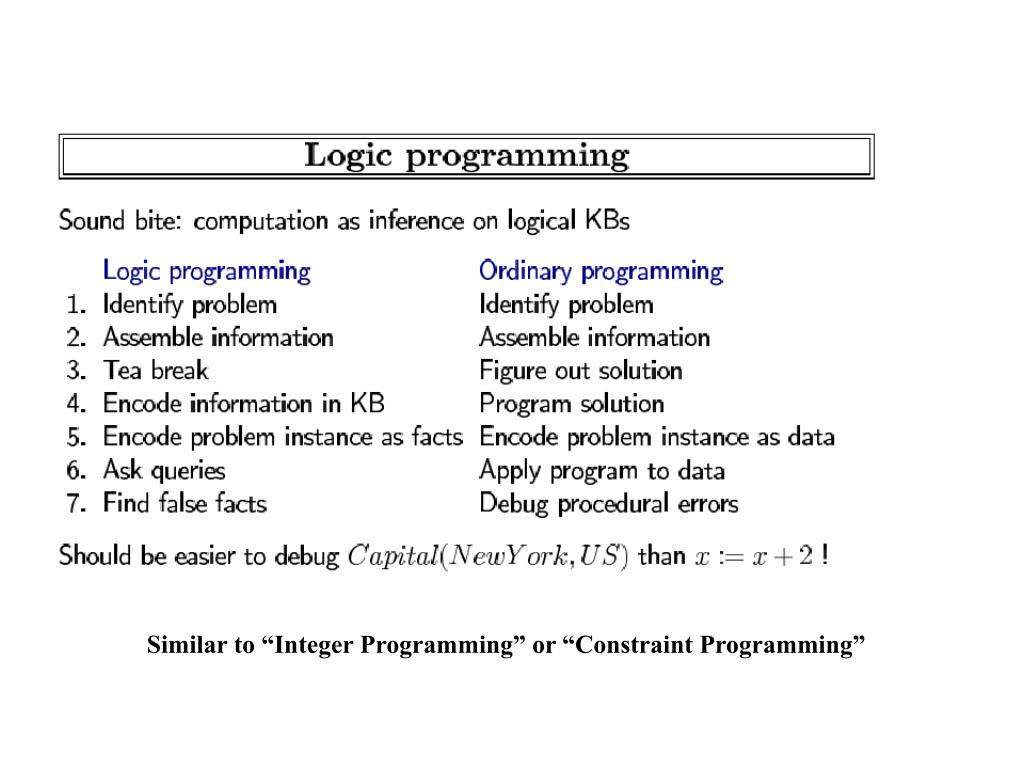 Logic programming

Sound bite: computation as inference on logical KBs

| | Logic programming | Ordinary programming |
|---|---|---|
| 1. | Identify problem | Identify problem |
| 2. | Assemble information | Assemble information |
| 3. | Tea break | Figure out solution |
| 4. | Encode information in KB | Program solution |
| 5. | Encode problem instance as facts | Encode problem instance as data |
| 6. | Ask queries | Apply program to data |
| 7. | Find false facts | Debug procedural errors |

Should be easier to debug $Capital(NewYork, US)$ than $x := x + 2$ !

Similar to “Integer Programming” or “Constraint Programming”